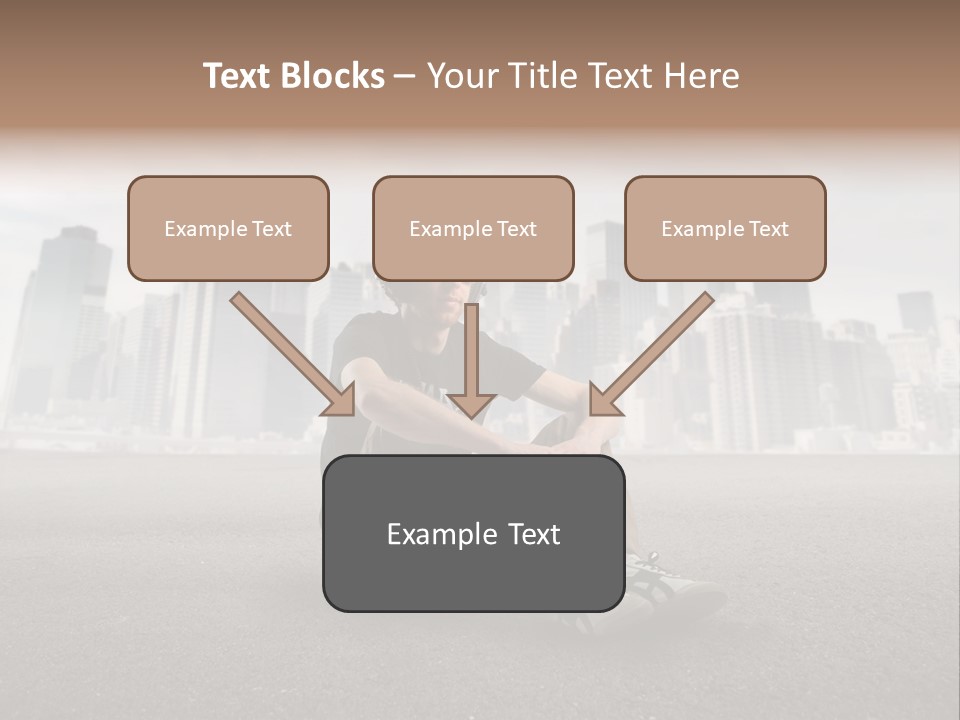 Text Blocks – Your Title Text Here

Example Text

Example Text

Example Text

Example Text